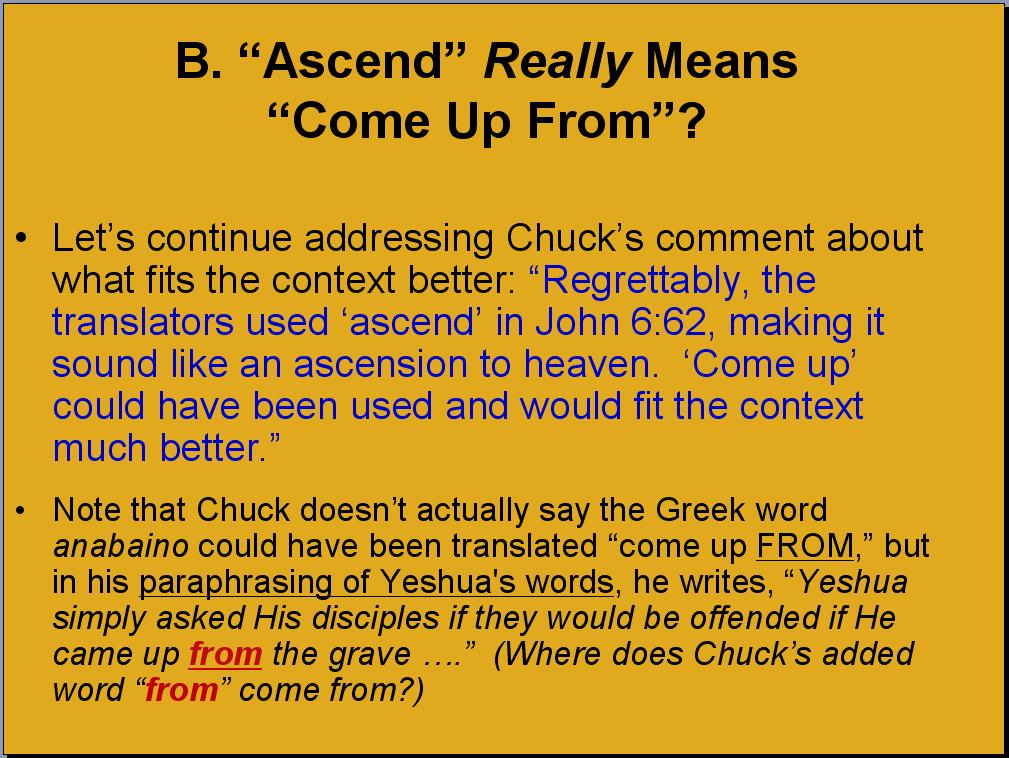 B. “Ascend” Really Means “Come Up From”?

• Let’s continue addressing Chuck’s comment about what fits the context better: “Regrettably, the translators used ‘ascend’ in John 6:62, making it sound like an ascension to heaven. ‘Come up’ could have been used and would fit the context much better.”

• Note that Chuck doesn’t actually say the Greek word anabaino could have been translated “come up FROM,” but in his paraphrasing of Yeshua's words, he writes, “Yeshua simply asked His disciples if they would be offended if He came up from the grave ….” (Where does Chuck’s added word “from” come from?)